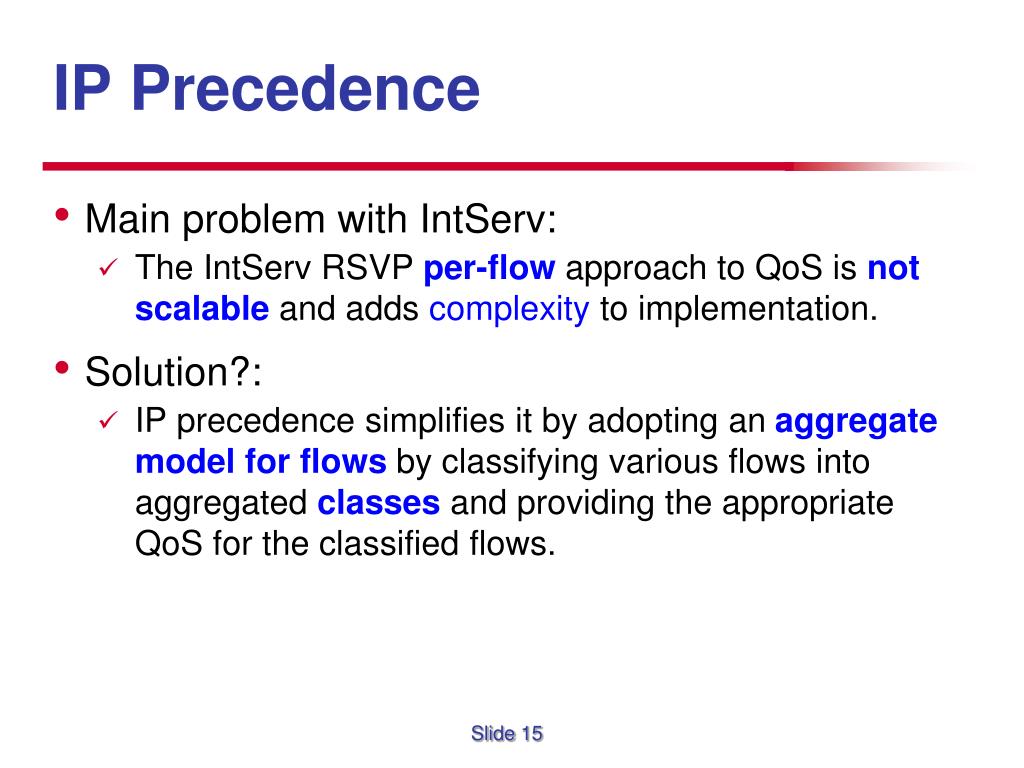 IP Precedence

• Main problem with IntServ:
✓ The IntServ RSVP per-flow approach to QoS is not scalable and adds complexity to implementation.

• Solution?:
✓ IP precedence simplifies it by adopting an aggregate model for flows by classifying various flows into aggregated classes and providing the appropriate QoS for the classified flows.

Slide 15